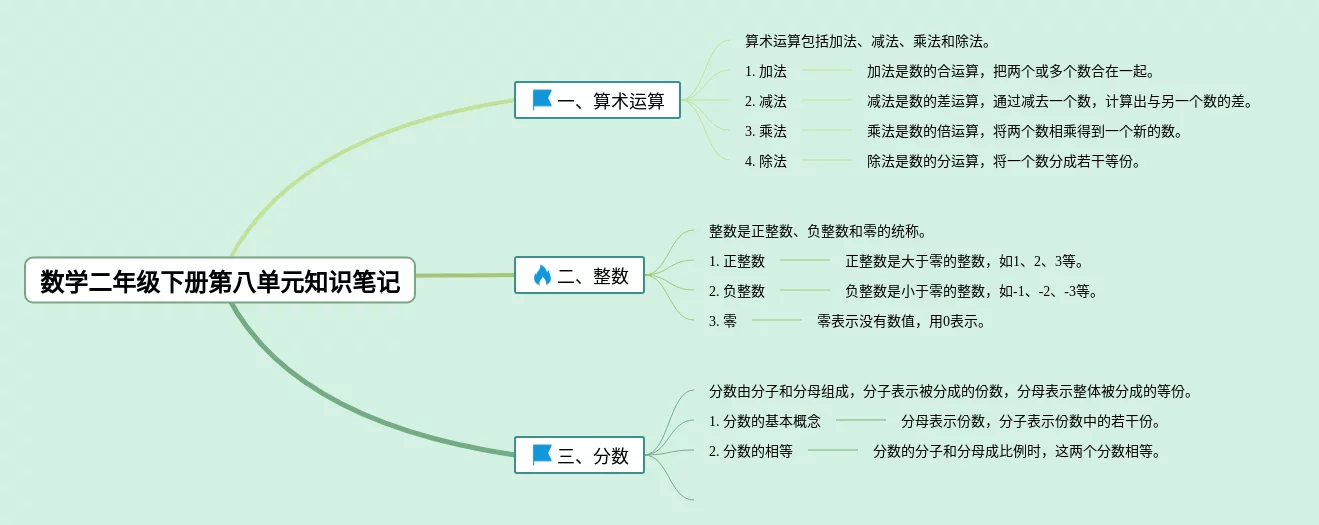 数学二年级下册第八单元知识笔记

一、算术运算

算术运算包括加法、减法、乘法和除法。

1. 加法 加法是数的合运算，把两个或多个数合在一起。

2. 减法 减法是数的差运算，通过减去一个数，计算出与另一个数的差。

3. 乘法 乘法是数的倍运算，将两个数相乘得到一个新的数。

4. 除法 除法是数的分运算，将一个数分成若干等份。

二、整数

整数是正整数、负整数和零的统称。

1. 正整数 正整数是大于零的整数，如1、2、3等。

2. 负整数 负整数是小于零的整数，如-1、-2、-3等。

3. 零 零表示没有数值，用0表示。

三、分数

分数由分子和分母组成，分子表示被分成的份数，分母表示整体被分成的等份。

1. 分数的基本概念 分母表示份数，分子表示份数中的若干份。

2. 分数的相等 分数的分子和分母成比例时，这两个分数相等。